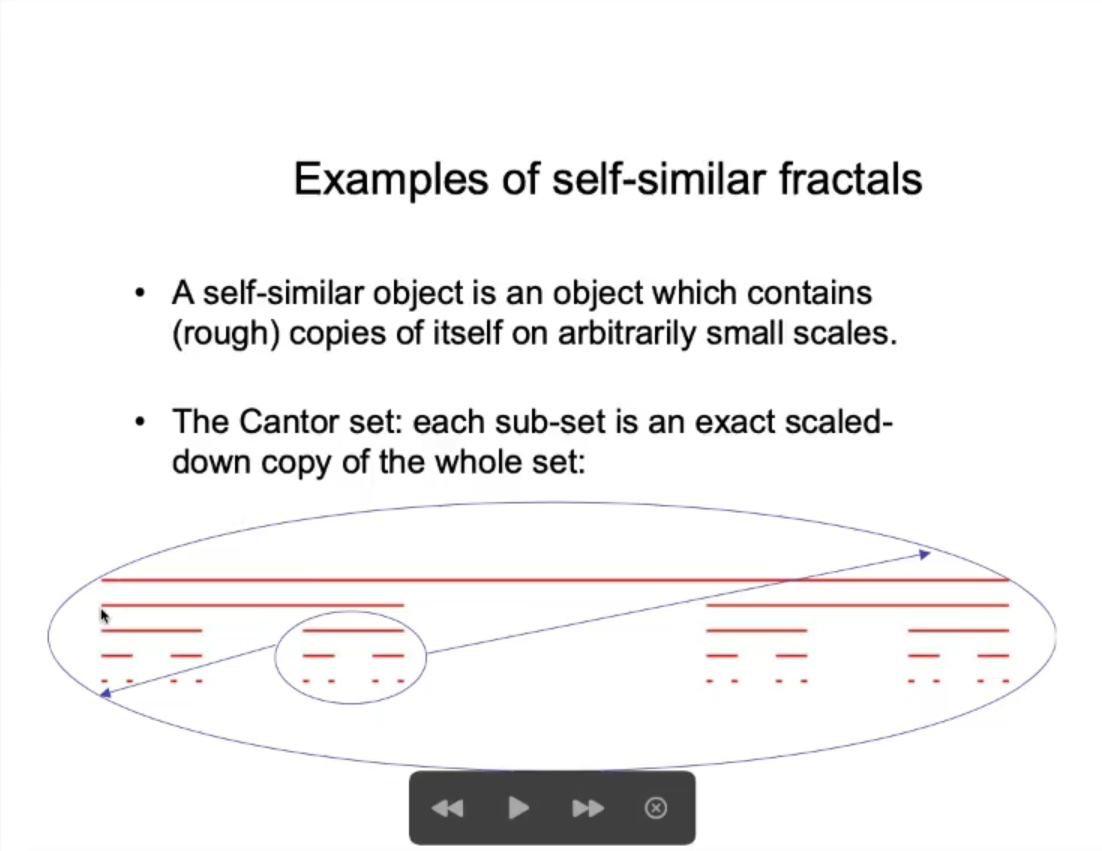 Examples of self-similar fractals

• A self-similar object is an object which contains (rough) copies of itself on arbitrarily small scales.

• The Cantor set: each sub-set is an exact scaled-down copy of the whole set: